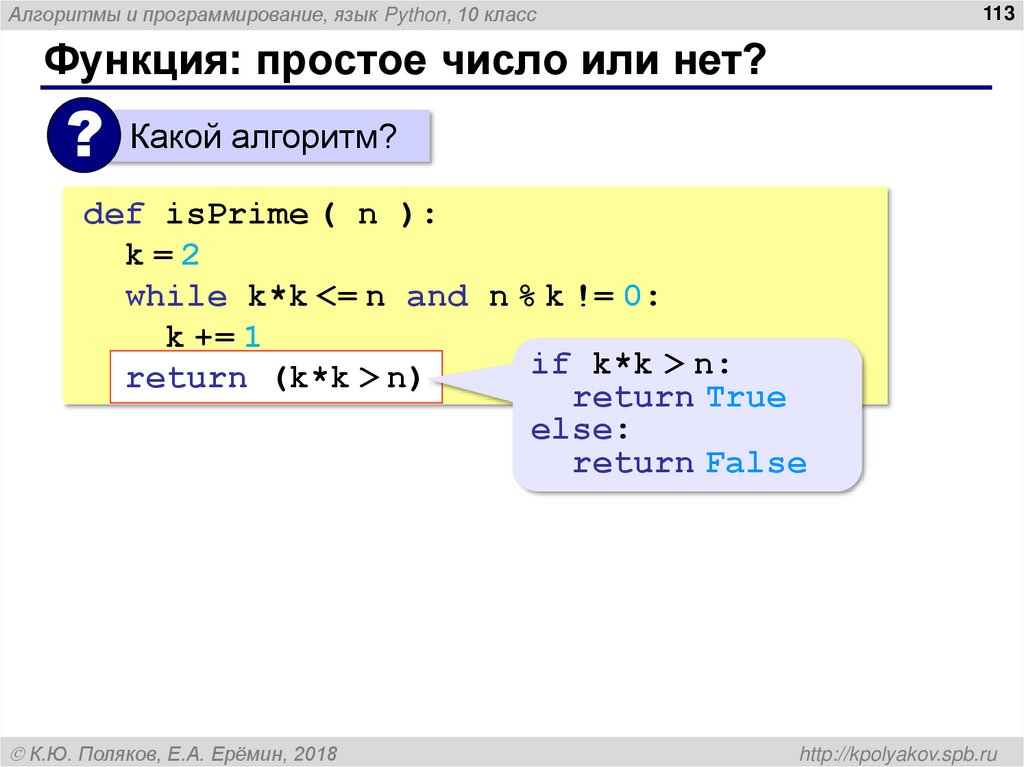 Алгоритмы и программирование, язык Python, 10 класс

113

Функция: простое число или нет?

?

Какой алгоритм?

def isPrime ( n ):
  k = 2
  while k*k <= n and n % k != 0:
    k += 1
  return (k*k > n)

if k*k > n:
  return True
else:
  return False

© К.Ю. Поляков, Е.А. Ерёмин, 2018

http://kpolyakov.spb.ru